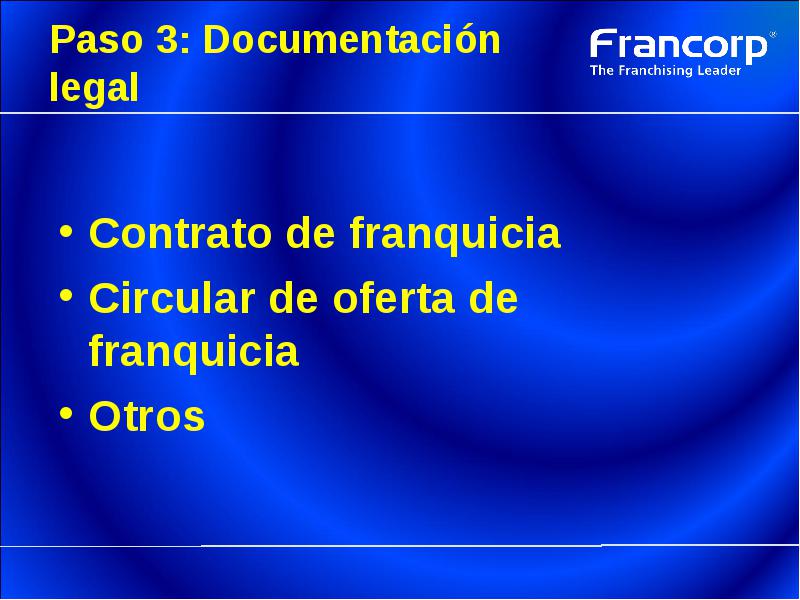 Paso 3: Documentación legal

Francorp®
The Franchising Leader

• Contrato de franquicia
• Circular de oferta de franquicia
• Otros